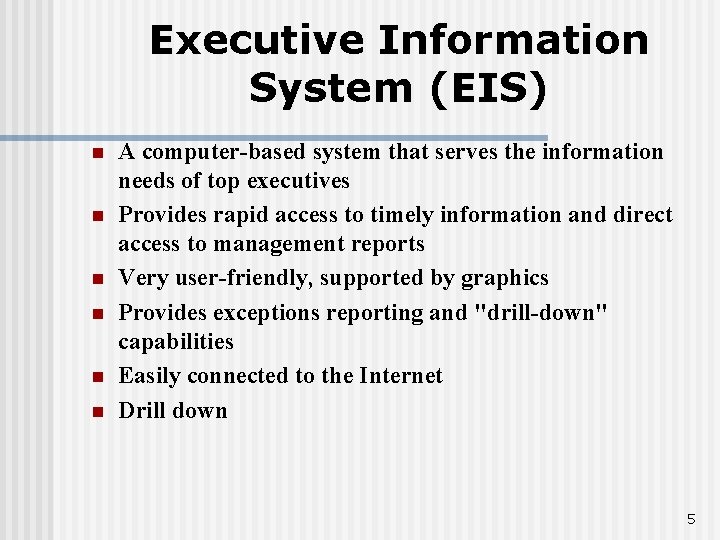 Executive Information System (EIS)

- A computer-based system that serves the information needs of top executives
- Provides rapid access to timely information and direct access to management reports
- Very user-friendly, supported by graphics
- Provides exceptions reporting and "drill-down" capabilities
- Easily connected to the Internet
- Drill down

5